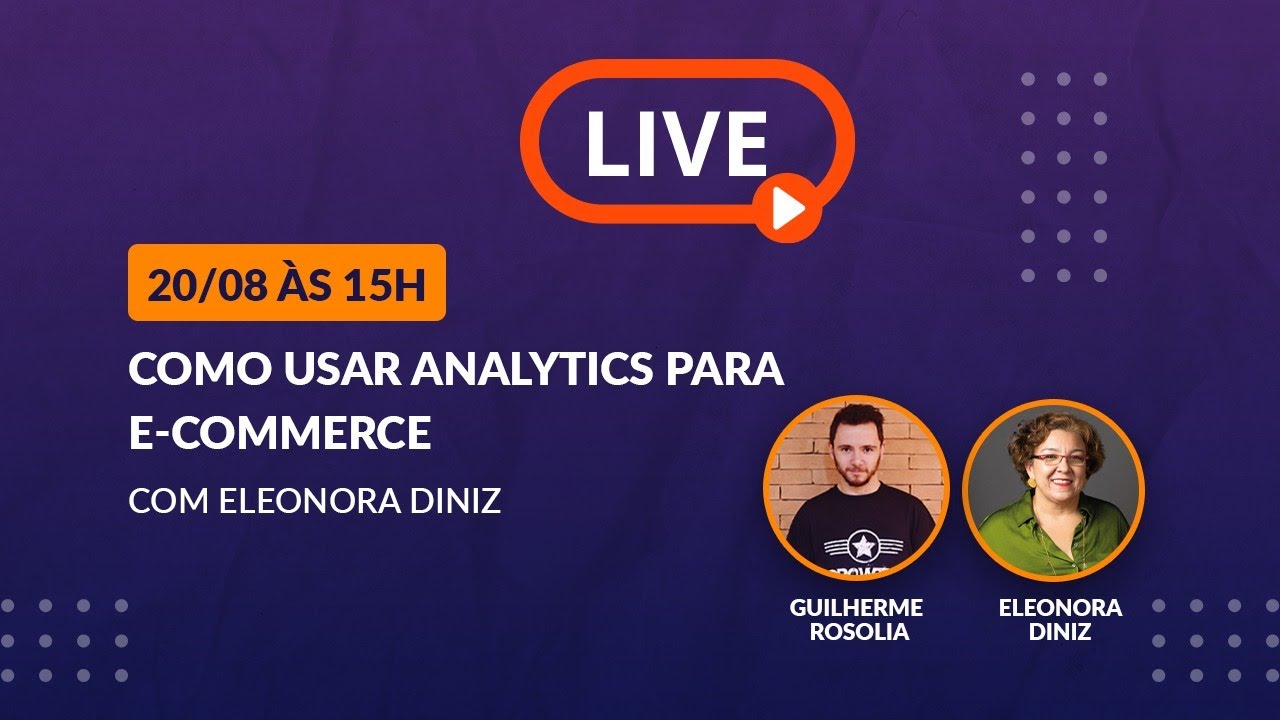 LIVE

20/08 ÀS 15H

COMO USAR ANALYTICS PARA E-COMMERCE

COM ELEONORA DINIZ

GUILHERME ROSOLIA

ELEONORA DINIZ